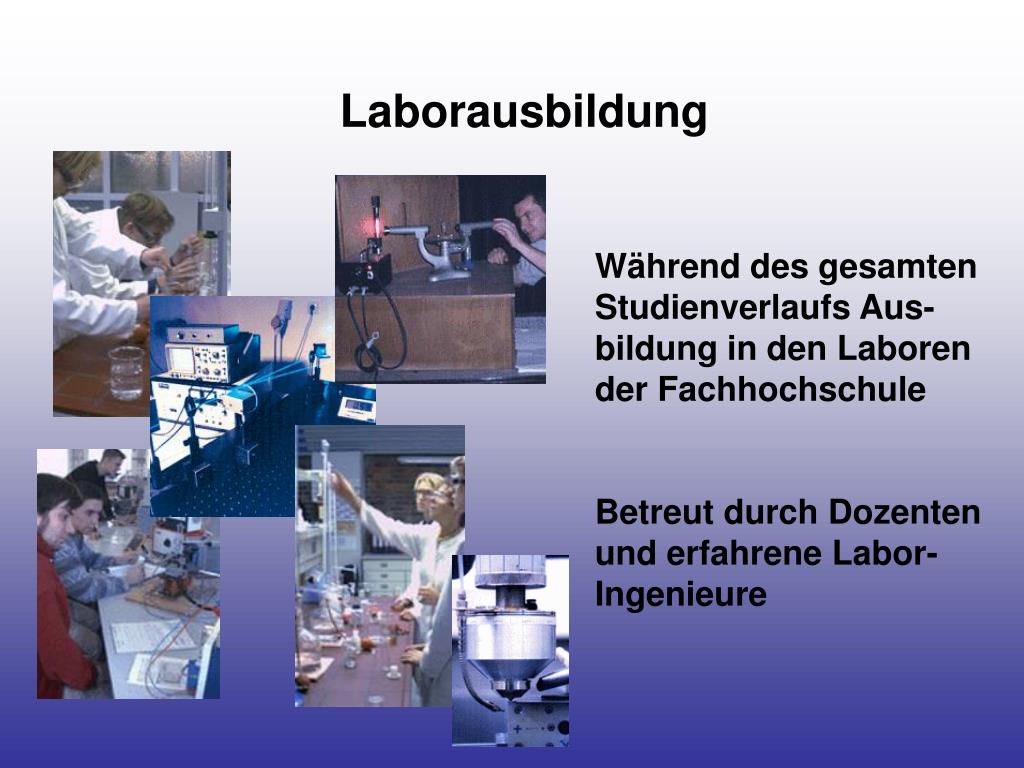 Laborausbildung

Während des gesamten Studienverlaufs Ausbildung in den Laboren der Fachhochschule

Betreut durch Dozenten und erfahrene Labor-Ingenieure